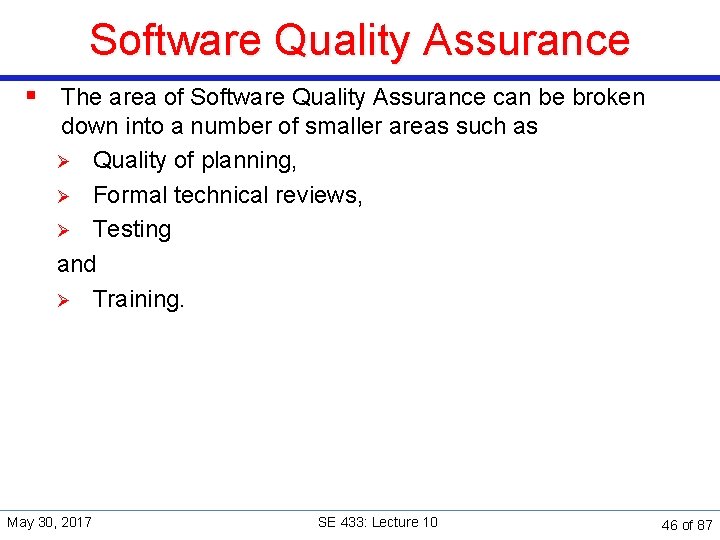 Software Quality Assurance

▪ The area of Software Quality Assurance can be broken down into a number of smaller areas such as

➢ Quality of planning,

➢ Formal technical reviews,

➢ Testing

and

➢ Training.

May 30, 2017

SE 433: Lecture 10

46 of 87